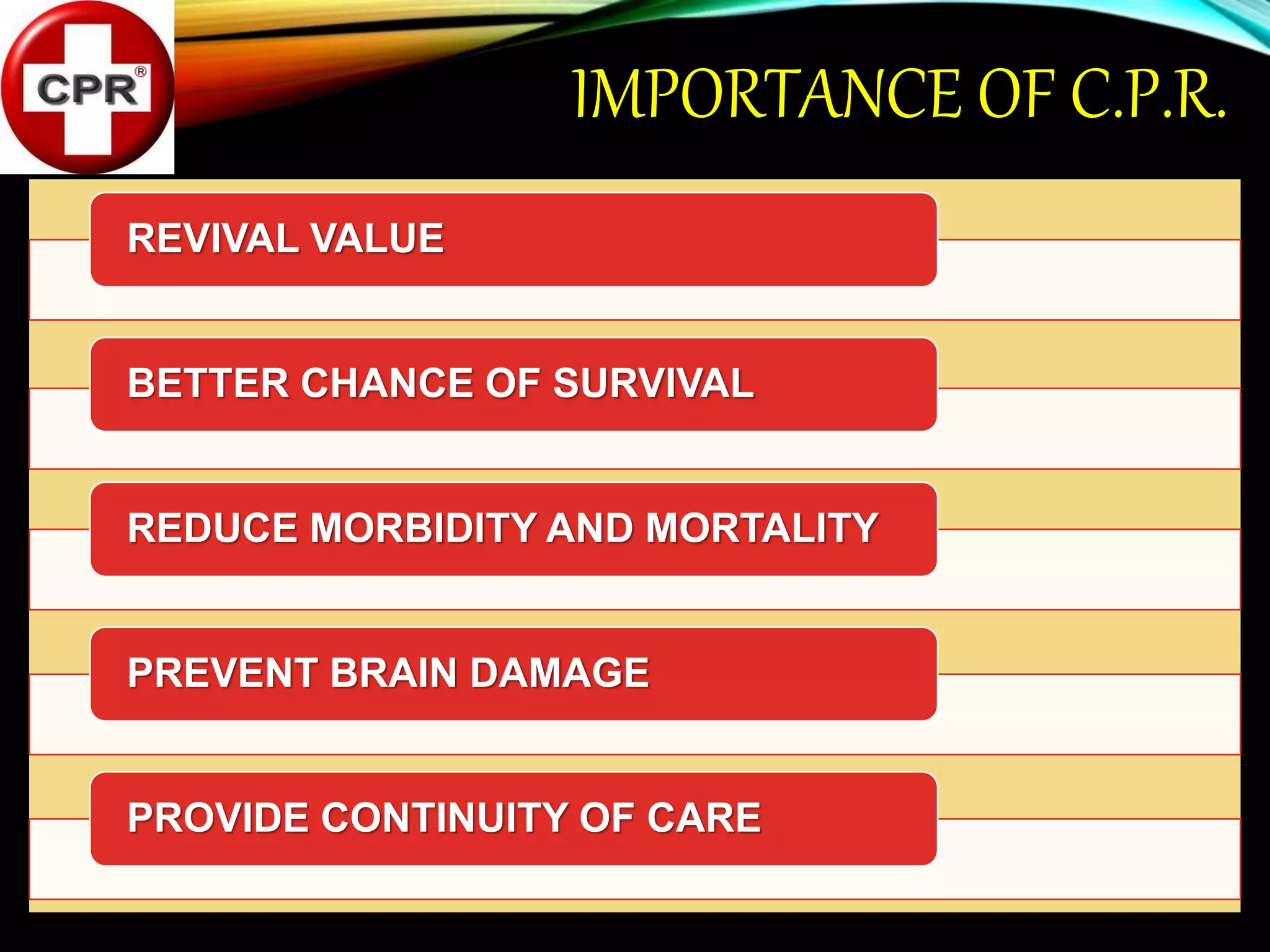 CPR®

IMPORTANCE OF C.P.R.

REVIVAL VALUE

BETTER CHANCE OF SURVIVAL

REDUCE MORBIDITY AND MORTALITY

PREVENT BRAIN DAMAGE

PROVIDE CONTINUITY OF CARE